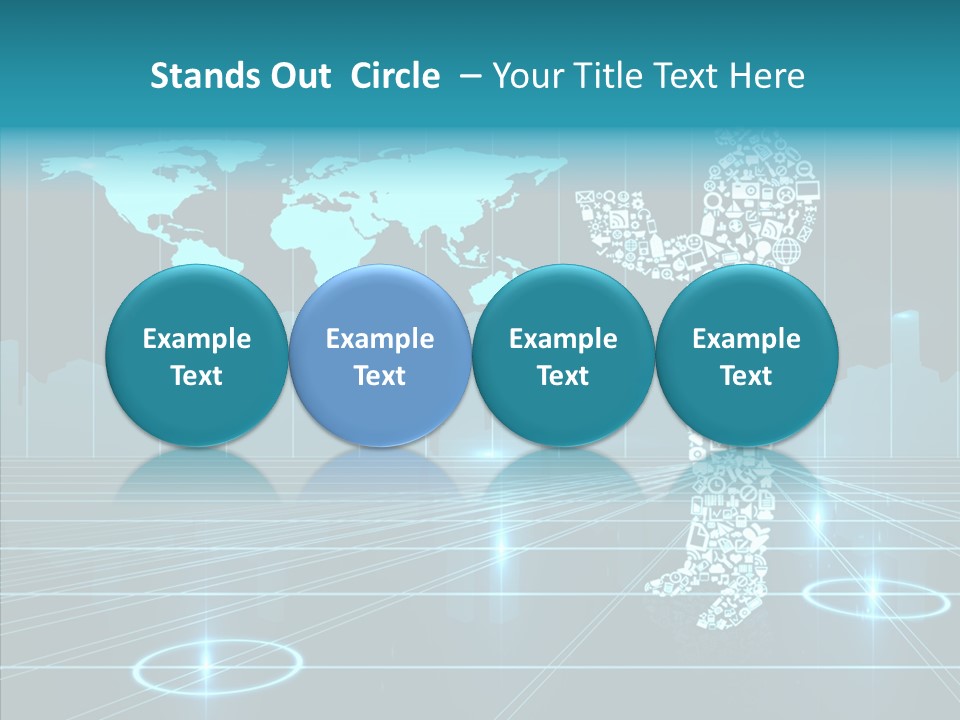 Stands Out Circle – Your Title Text Here

Example Text

Example Text

Example Text

Example Text